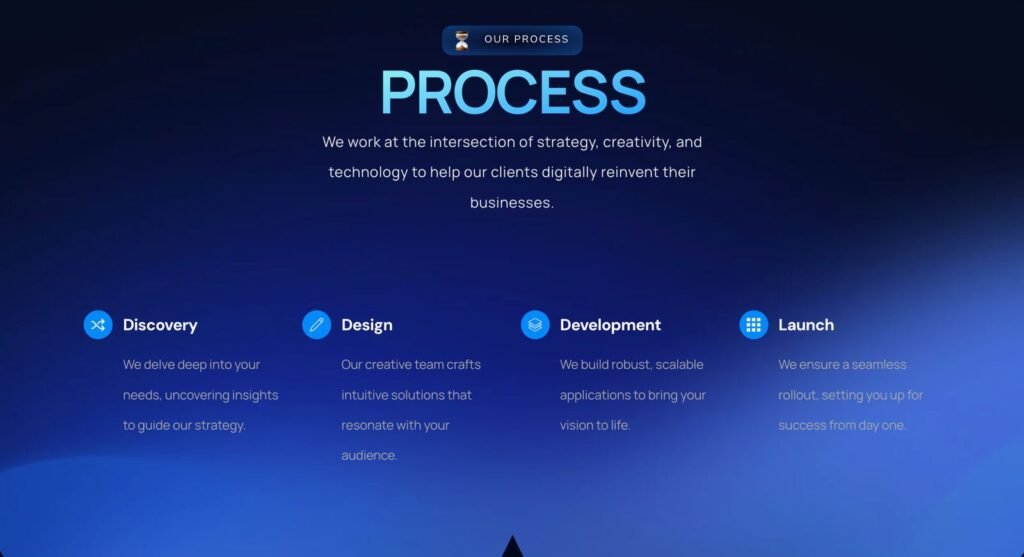 OUR PROCESS

PROCESS

We work at the intersection of strategy, creativity, and technology to help our clients digitally reinvent their businesses.

Discovery

We delve deep into your needs, uncovering insights to guide our strategy.

Design

Our creative team crafts intuitive solutions that resonate with your audience.

Development

We build robust, scalable applications to bring your vision to life.

Launch

We ensure a seamless rollout, setting you up for success from day one.